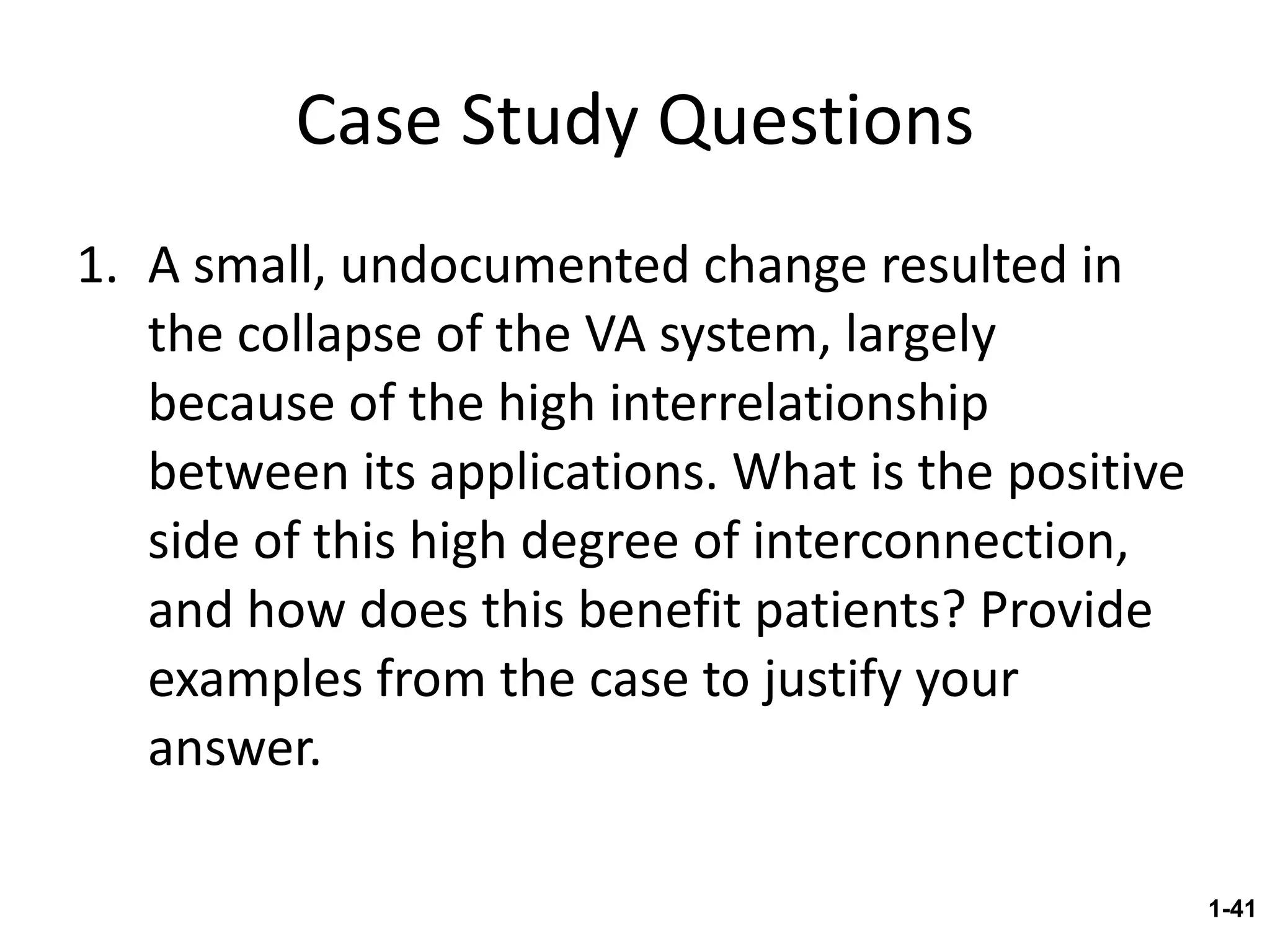 Case Study Questions

1. A small, undocumented change resulted in the collapse of the VA system, largely because of the high interrelationship between its applications. What is the positive side of this high degree of interconnection, and how does this benefit patients? Provide examples from the case to justify your answer.

1-41